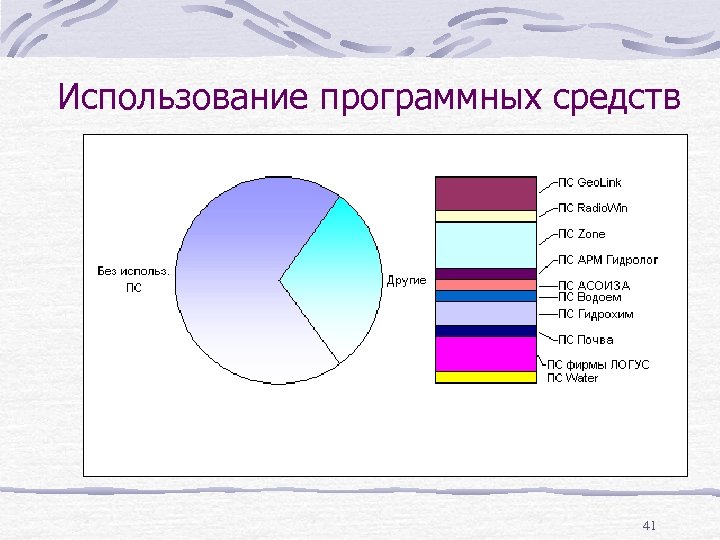 Использование программных средств

Без использ. ПС

Другие

ПС GeoLink
ПС RadioWin
ПС Zone
ПС АРМ Гидролог
ПС АСОИЗА
ПС Водоем
ПС Гидрохим
ПС Почва
ПС фирмы ЛОГУС
ПС Water

41